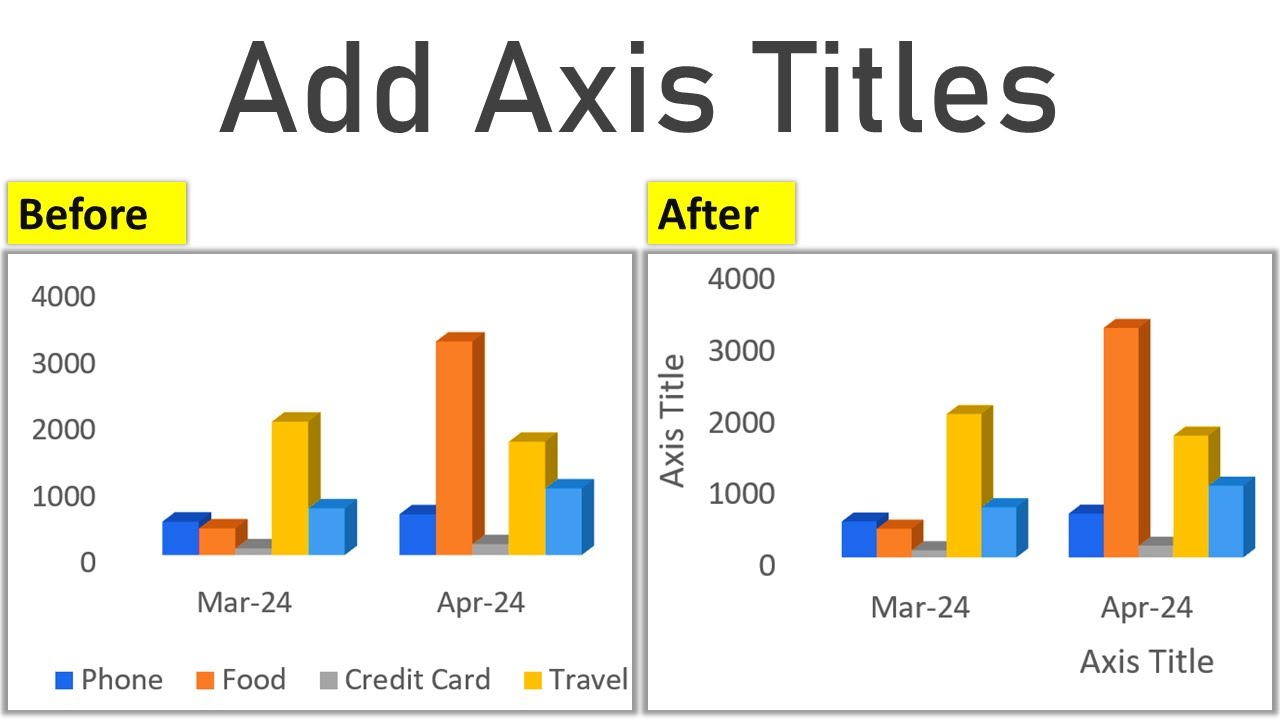 Add Axis Titles

Before

4000
3000
2000
1000
0

Mar-24
Apr-24

Phone Food Credit Card Travel

After

Axis Title

4000
3000
2000
1000
0

Mar-24
Apr-24

Axis Title